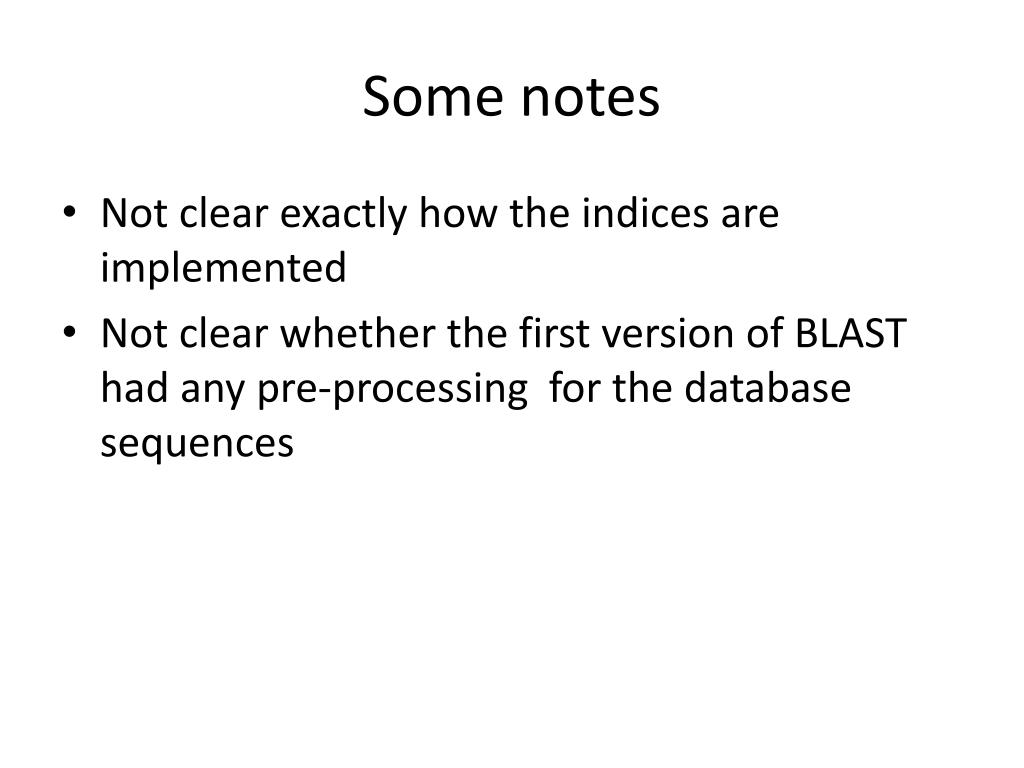 Some notes

• Not clear exactly how the indices are implemented

• Not clear whether the first version of BLAST had any pre-processing for the database sequences